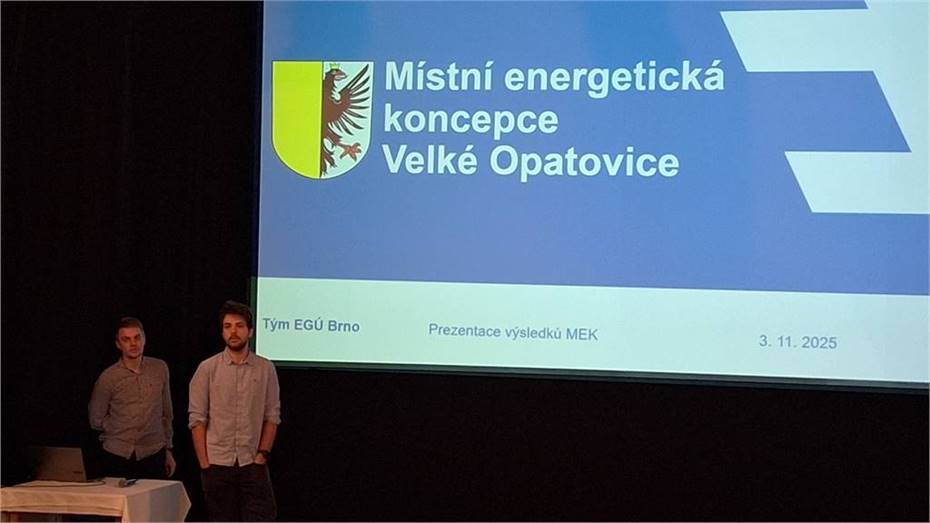 Místní energetická koncepce Velké Opatovice

Tým EGÚ Brno

Prezentace výsledků MEK

3. 11. 2025